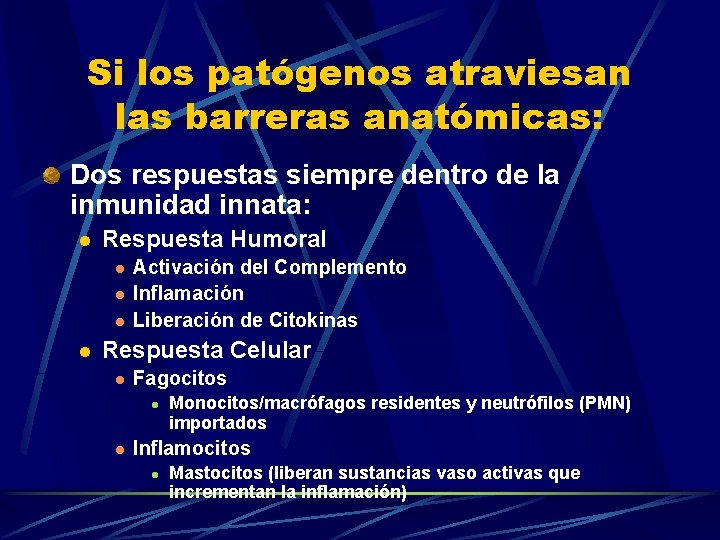 Si los patógenos atraviesan las barreras anatómicas:

Dos respuestas siempre dentro de la inmunidad innata:

Respuesta Humoral

Activación del Complemento

Inflamación

Liberación de Citokinas

Respuesta Celular

Fagocitos

Monocitos/macrófagos residentes y neutrófilos (PMN) importados

Inflamocitos

Mastocitos (liberan sustancias vaso activas que incrementan la inflamación)